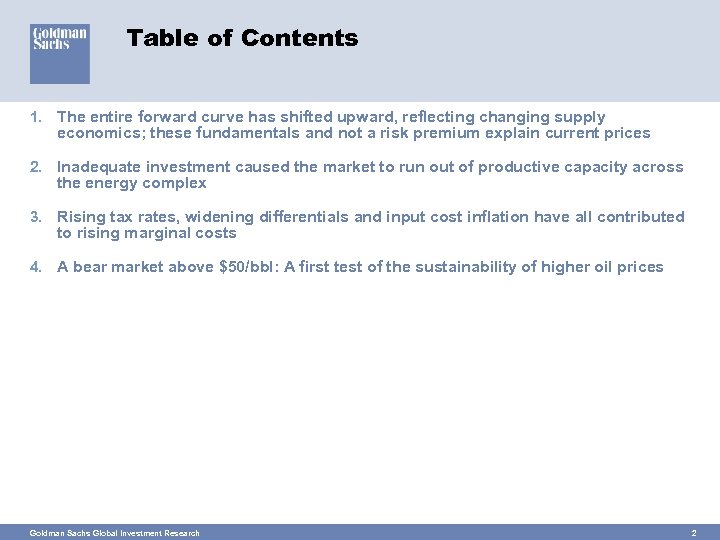 Goldman Sachs

Table of Contents

1. The entire forward curve has shifted upward, reflecting changing supply economics; these fundamentals and not a risk premium explain current prices

2. Inadequate investment caused the market to run out of productive capacity across the energy complex

3. Rising tax rates, widening differentials and input cost inflation have all contributed to rising marginal costs

4. A bear market above \$50/bbl: A first test of the sustainability of higher oil prices

Goldman Sachs Global Investment Research

2